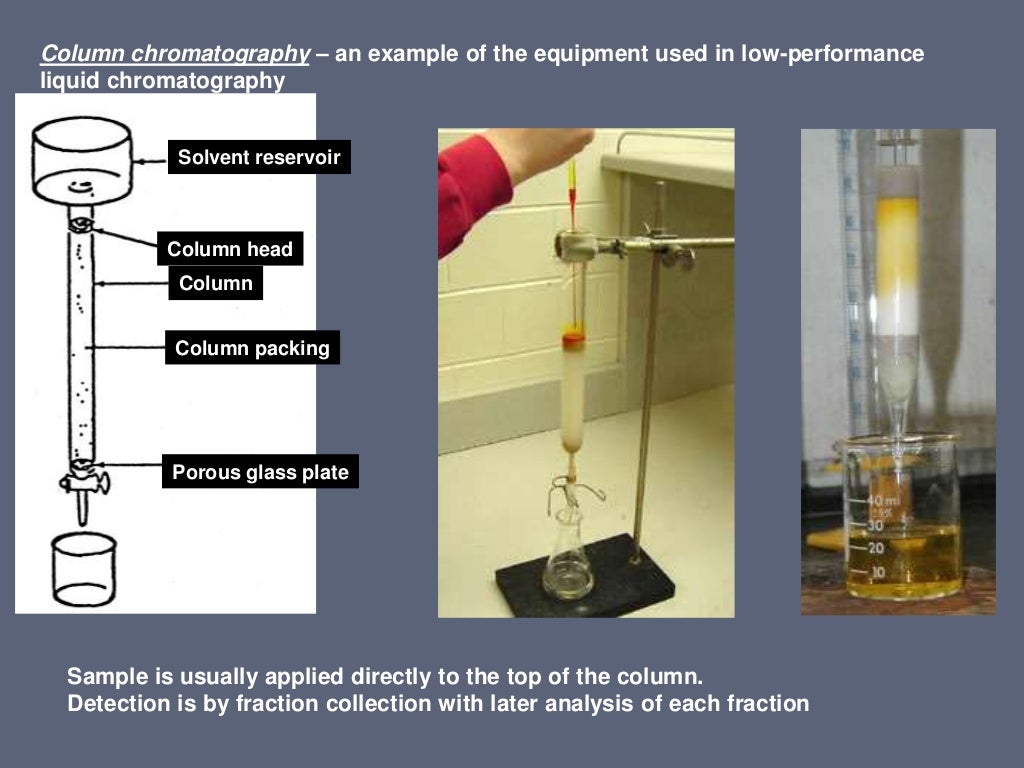 Column chromatography – an example of the equipment used in low-performance liquid chromatography

Solvent reservoir

Column head

Column

Column packing

Porous glass plate

40 ml

30

20

10

Sample is usually applied directly to the top of the column.
Detection is by fraction collection with later analysis of each fraction